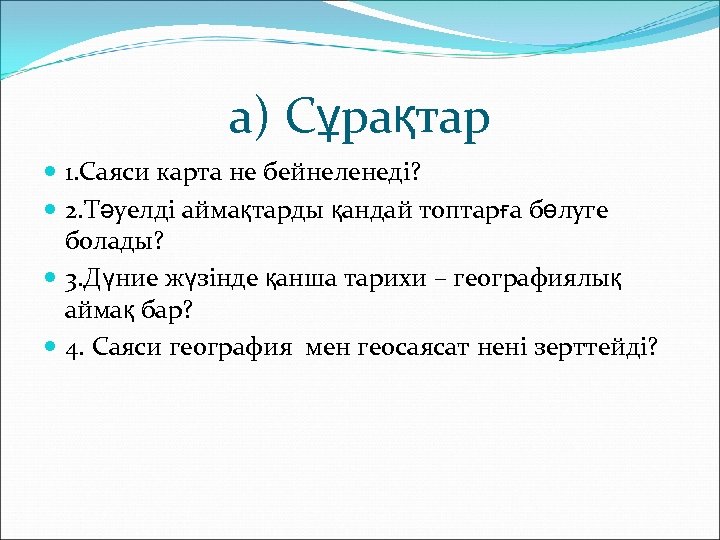 а) Сұрақтар

1.Саяси карта не бейнеленеді?

2.Тәуелді аймақтарды қандай топтарға бөлуге болады?

3.Дүние жүзінде қанша тарихи – географиялық аймақ бар?

4. Саяси география  мен геосаясат нені зерттейді?